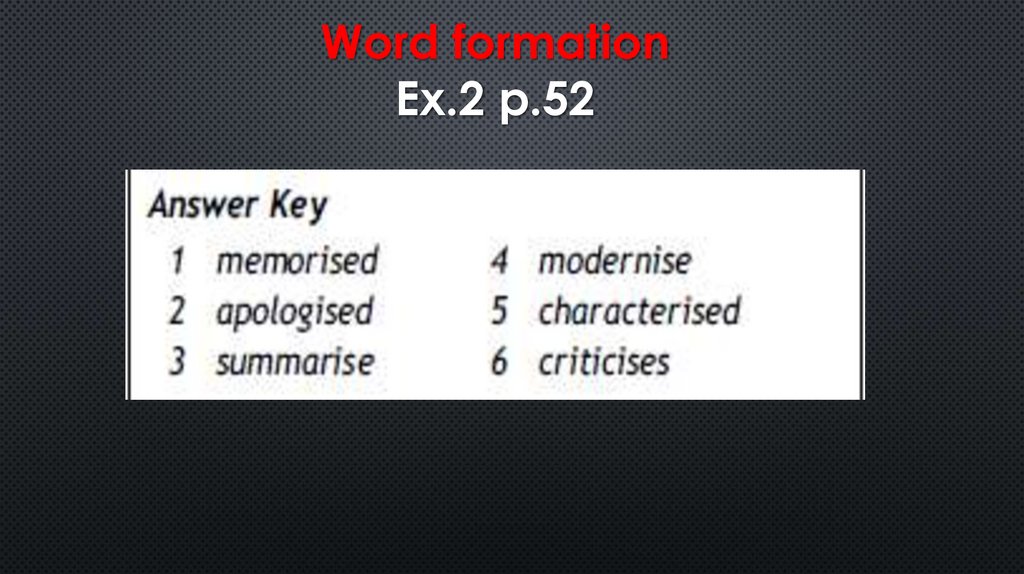 Word formation
Ex.2 p.52

Answer Key

1 memorised
2 apologised
3 summarise

4 modernise
5 characterised
6 criticises